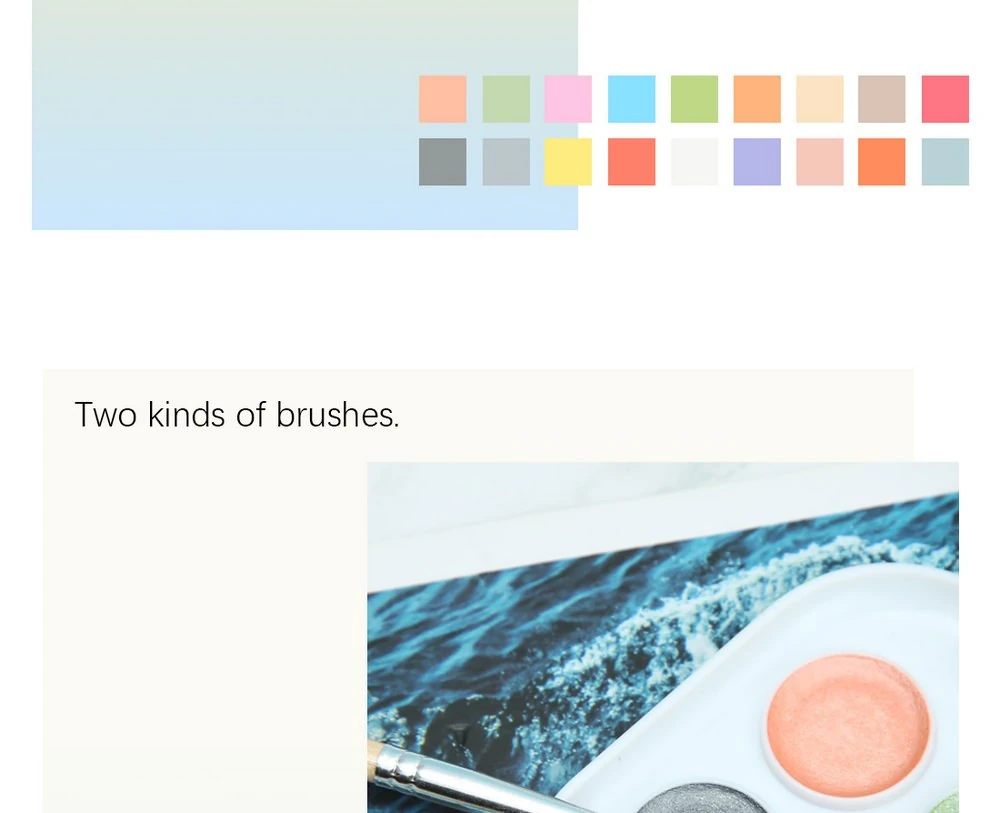 Two kinds of brushes.